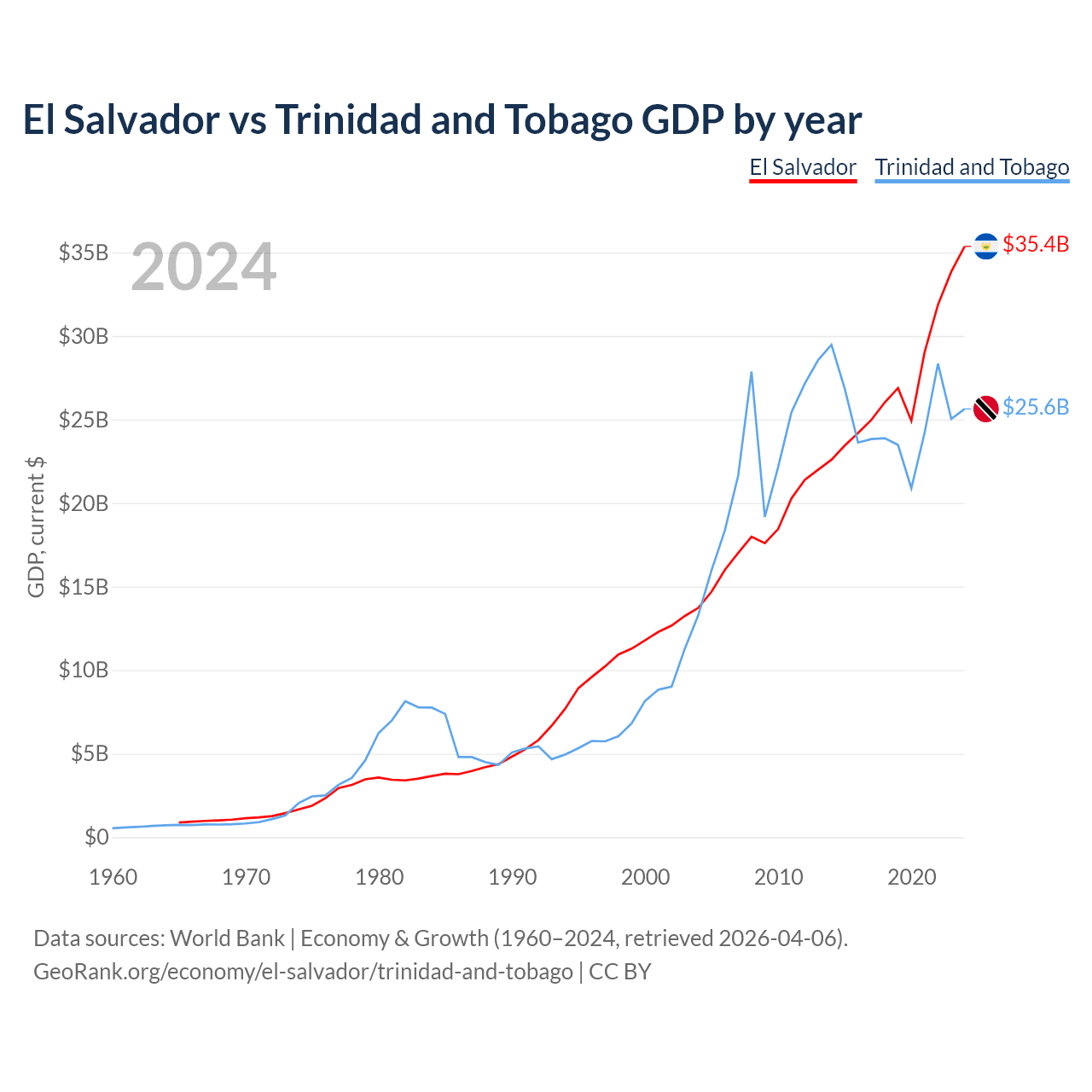 El Salvador vs Trinidad and Tobago GDP by year

El Salvador Trinidad and Tobago

2024

$35.4B
$25.6B

GDP, current $

$35B
$30B
$25B
$20B
$15B
$10B
$5B
$0

1960 1970 1980 1990 2000 2010 2020

Data sources: World Bank | Economy & Growth (1960–2024, retrieved 2026-04-06).
GeoRank.org/economy/el-salvador/trinidad-and-tobago | CC BY